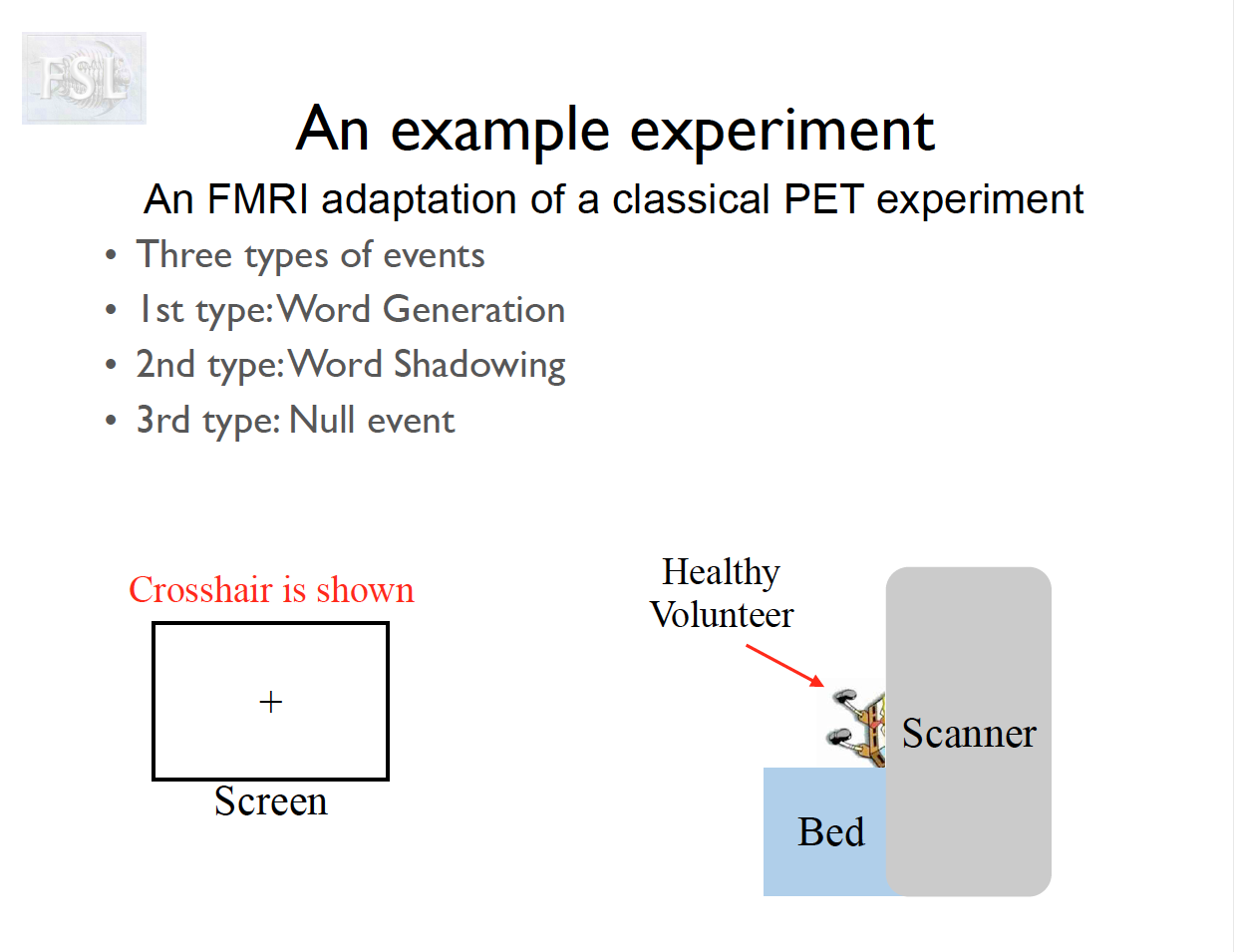 FSL

An example experiment

An FMRI adaptation of a classical PET experiment

• Three types of events
• 1st type: Word Generation
• 2nd type: Word Shadowing
• 3rd type: Null event

Crosshair is shown

+

Screen

Healthy Volunteer

Scanner

Bed